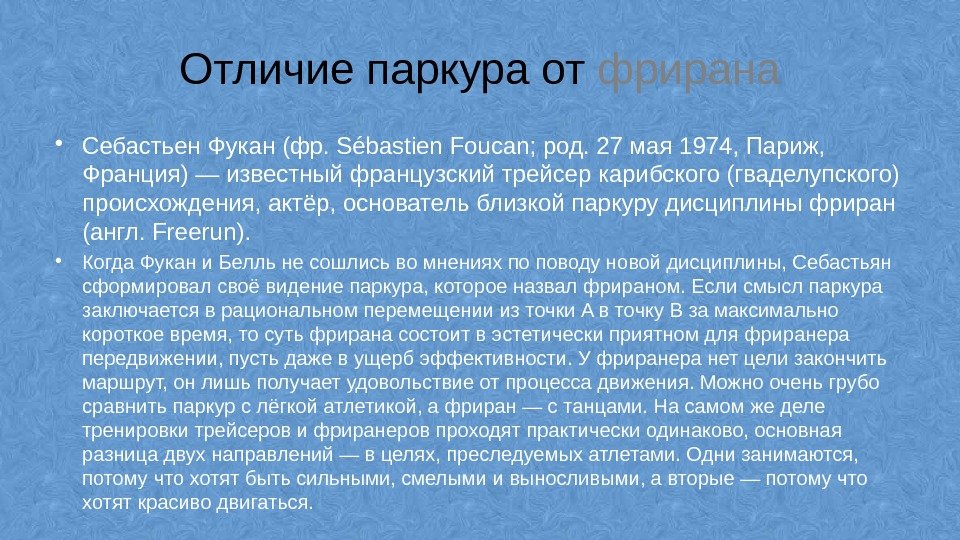 Отличие паркура от фрирана

• Себастьен Фукан (фр. Sébastien Foucan; род. 27 мая 1974, Париж, Франция) — известный французский трейсер карибского (гваделупского) происхождения, актёр, основатель близкой паркуру дисциплины фриран (англ. Freerun).

• Когда Фукан и Белль не сошлись во мнениях по поводу новой дисциплины, Себастьян сформировал своё видение паркура, которое назвал фрираном. Если смысл паркура заключается в рациональном перемещении из точки А в точку В за максимально короткое время, то суть фрирана состоит в эстетически приятном для фриранера передвижении, пусть даже в ущерб эффективности. У фриранера нет цели закончить маршрут, он лишь получает удовольствие от процесса движения. Можно очень грубо сравнить паркур с лёгкой атлетикой, а фриран — с танцами. На самом же деле тренировки трейсеров и фриранеров проходят практически одинаково, основная разница двух направлений — в целях, преследуемых атлетами. Одни занимаются, потому что хотят быть сильными, смелыми и выносливыми, а вторые — потому что хотят красиво двигаться.